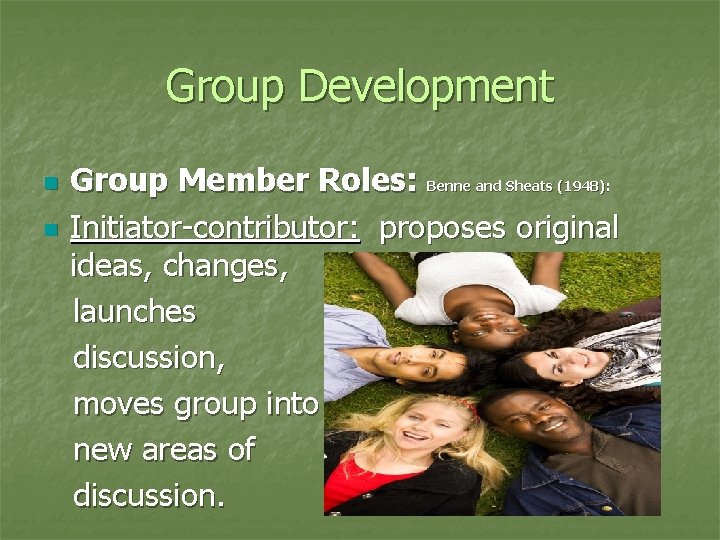 Group Development

Group Member Roles: Benne and Sheats (1948):

Initiator-contributor: proposes original ideas, changes, launches discussion, moves group into new areas of discussion.